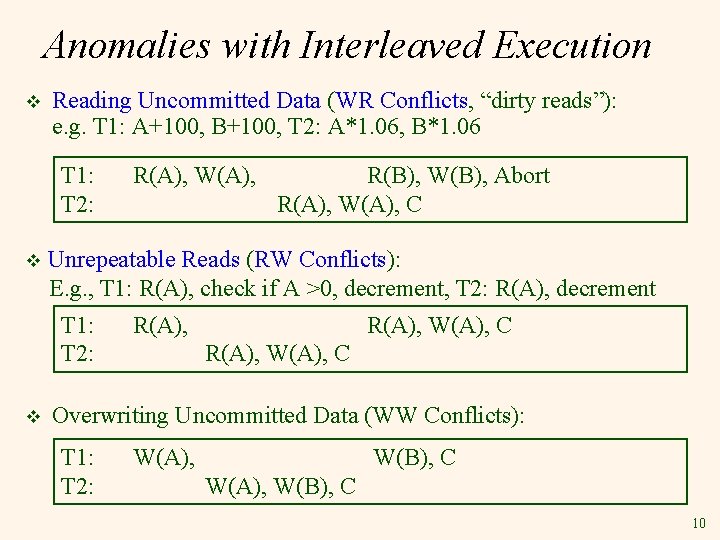 Anomalies with Interleaved Execution

❖ Reading Uncommitted Data (WR Conflicts, “dirty reads”): e.g. T1: A+100, B+100, T2: A*1.06, B*1.06

T1: R(A), W(A), R(B), W(B), Abort
T2: R(A), W(A), C

❖ Unrepeatable Reads (RW Conflicts): E.g., T1: R(A), check if A >0, decrement, T2: R(A), decrement

T1: R(A), R(A), W(A), C
T2: R(A), W(A), C

❖ Overwriting Uncommitted Data (WW Conflicts):

T1: W(A), W(B), C
T2: W(A), W(B), C

10